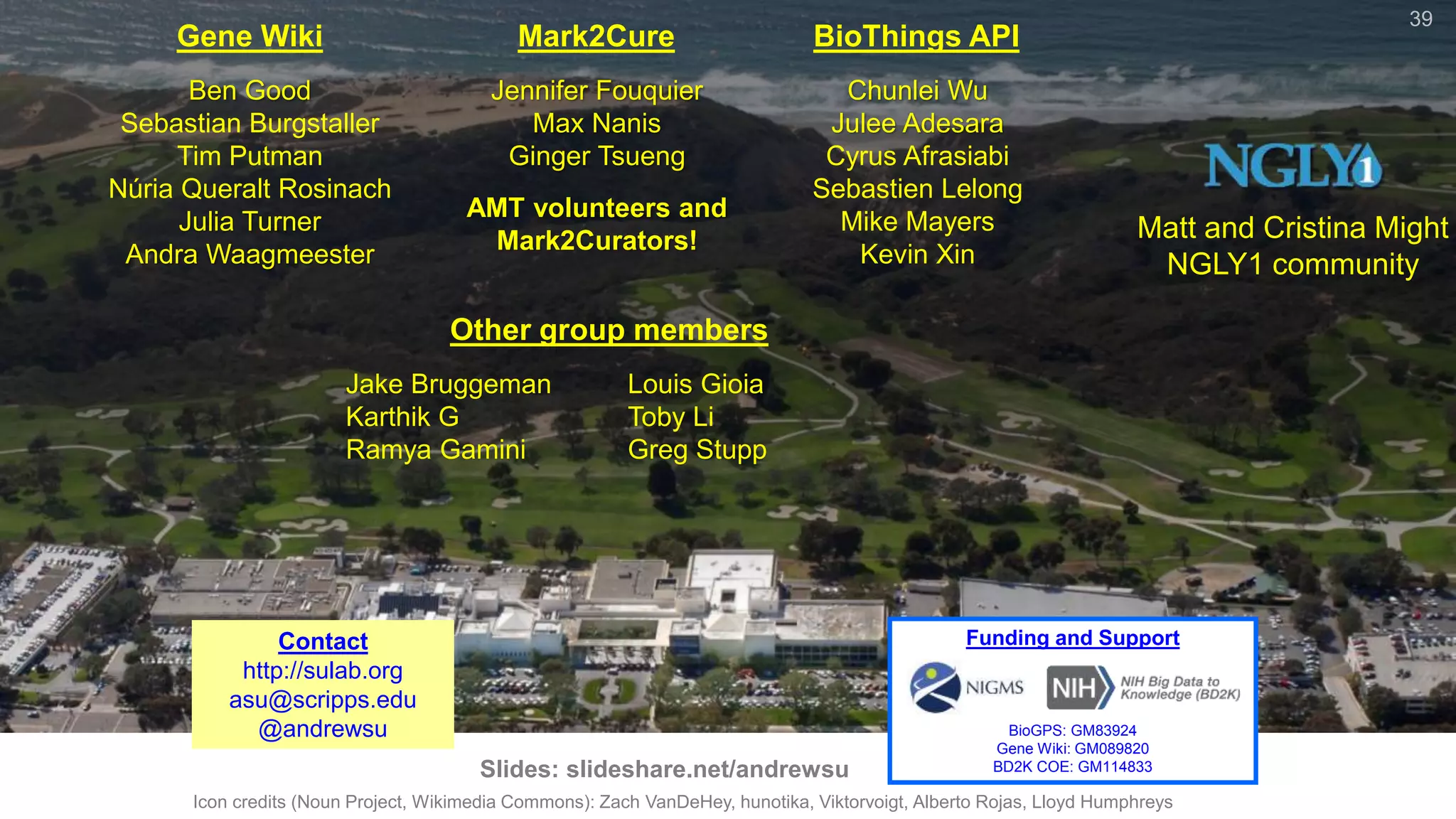 39

Gene Wiki

Ben Good
Sebastian Burgstaller
Tim Putman
Núria Queralt Rosinach
Julia Turner
Andra Waagmeester

Mark2Cure

Jennifer Fouquier
Max Nanis
Ginger Tsueng

AMT volunteers and Mark2Curators!

BioThings API

Chunlei Wu
Julee Adesara
Cyrus Afrasiabi
Sebastien Lelong
Mike Mayers
Kevin Xin

NGLY1

Matt and Cristina Might
NGLY1 community

Other group members

Jake Bruggeman
Karthik G
Ramya Gamini

Louis Gioia
Toby Li
Greg Stupp

Contact
http://sulab.org
asu@scripps.edu
@andrewsu

Funding and Support

NIGMS NIH NIH Big Data to Knowledge (BD2K)

BioGPS: GM83924
Gene Wiki: GM089820
BD2K COE: GM114833

Slides: slideshare.net/andrewsu

Icon credits (Noun Project, Wikimedia Commons): Zach VanDeHey, hunotika, Viktorvoigt, Alberto Rojas, Lloyd Humphreys